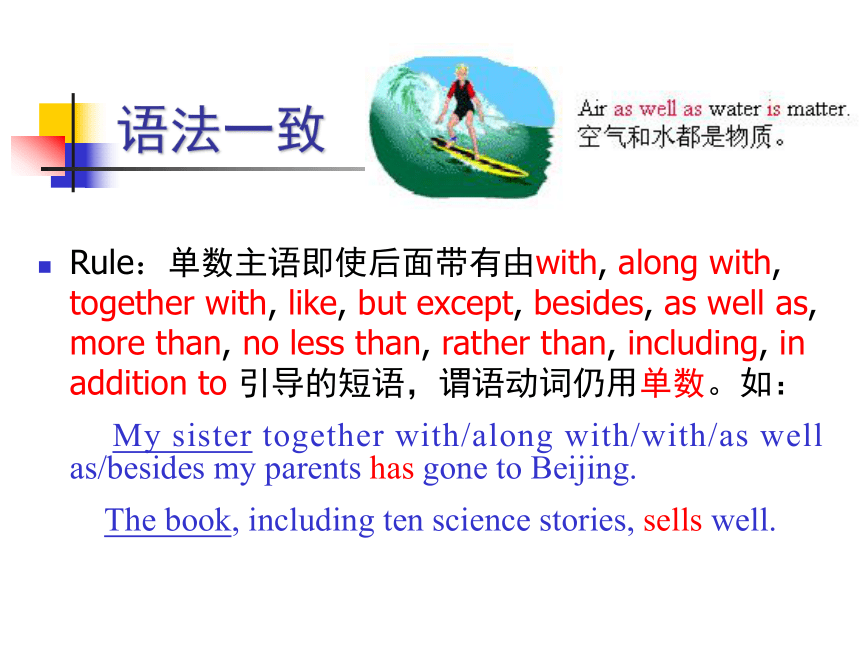 语法一致

Air as well as water is matter.
空气和水都是物质。

Rule：单数主语即使后面带有由with, along with, together with, like, but except, besides, as well as, more than, no less than, rather than, including, in addition to 引导的短语，谓语动词仍用单数。如：

My sister together with/along with/with/as well as/besides my parents has gone to Beijing.

The book, including ten science stories, sells well.